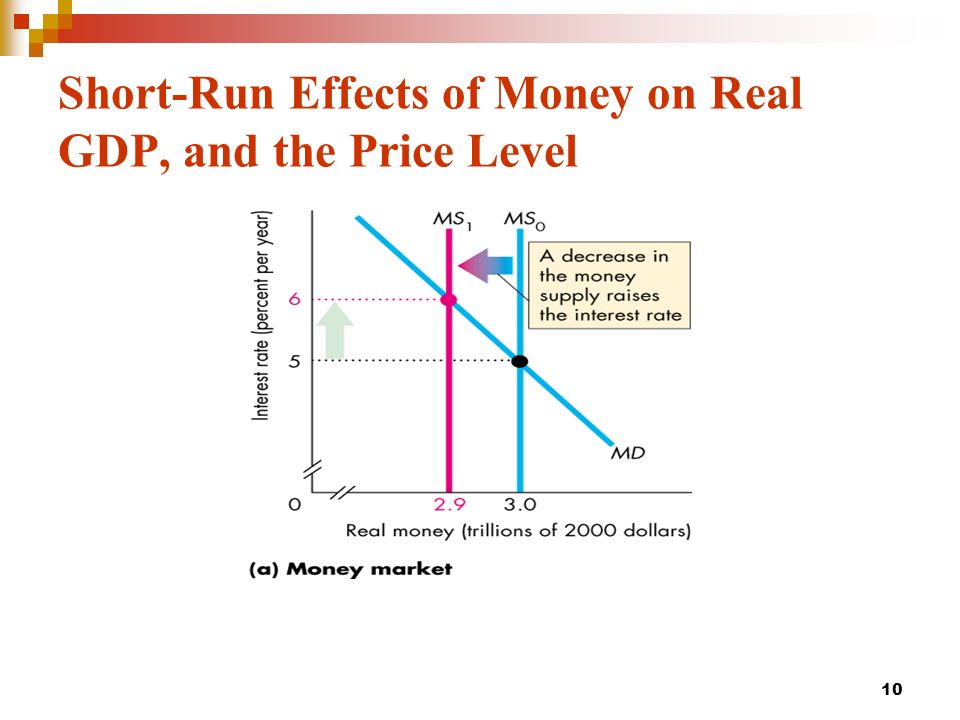 Short-Run Effects of Money on Real GDP, and the Price Level

Interest rate (percent per year)

$MS_1$ $MS_0$

A decrease in the money supply raises the interest rate

6

5

MD

0

2.9 3.0

Real money (trillions of 2000 dollars)

(a) Money market

10